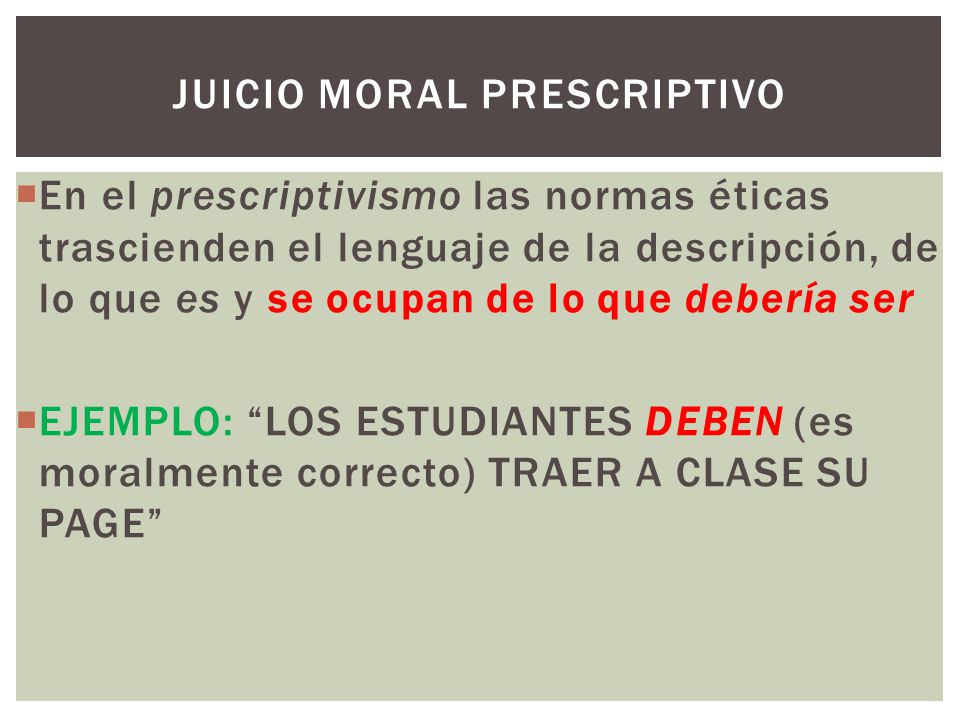 JUICIO MORAL PRESCRIPTIVO

En el prescriptivismo las normas éticas trascienden el lenguaje de la descripción, de lo que es y se ocupan de lo que debería ser

EJEMPLO: “LOS ESTUDIANTES DEBEN (es moralmente correcto) TRAER A CLASE SU PAGE”